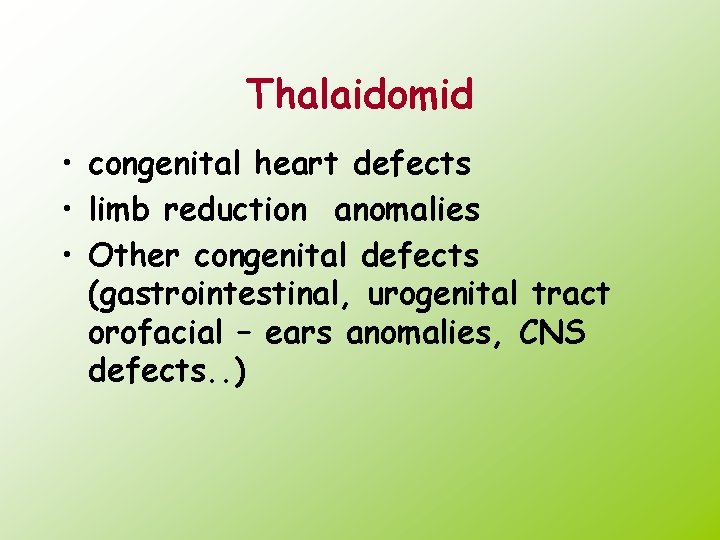 Thalaidomid

• congenital heart defects
• limb reduction anomalies
• Other congenital defects (gastrointestinal, urogenital tract orofacial – ears anomalies, CNS defects..)